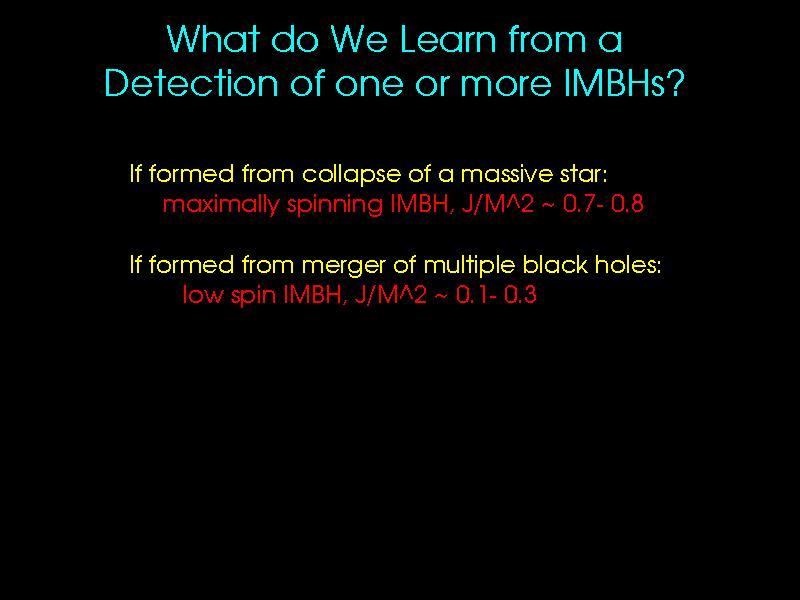 What do We Learn from a Detection of one or more IMBHs?

If formed from collapse of a massive star:
maximally spinning IMBH, J/M^2 ~ 0.7- 0.8

If formed from merger of multiple black holes:
low spin IMBH, J/M^2 ~ 0.1- 0.3